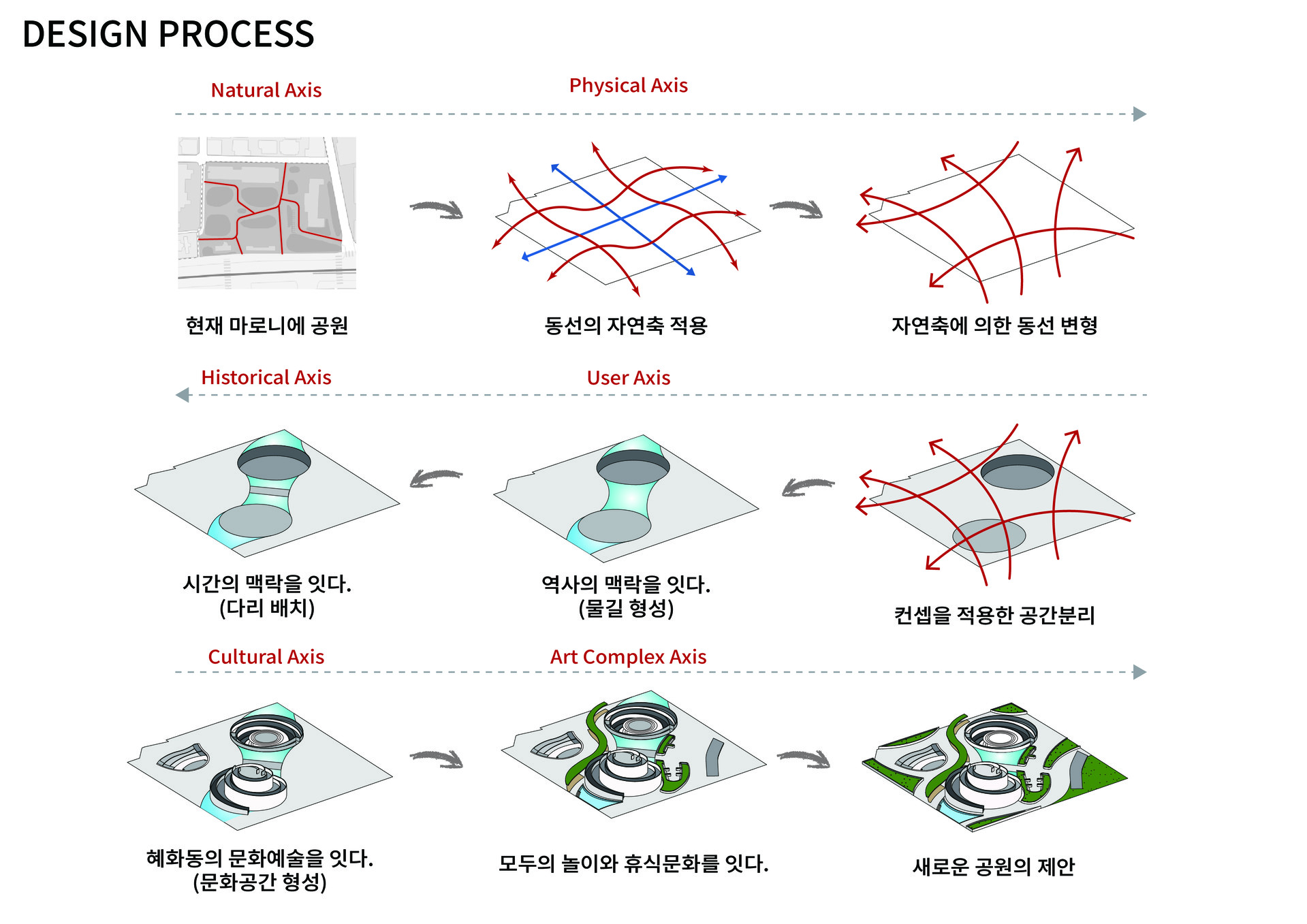 DESIGN PROCESS

Natural Axis

Physical Axis

현재 마로니에 공원

동선의 자연축 적용

자연축에 의한 동선 변형

Historical Axis

User Axis

시간의 맥락을 잇다.
(다리 배치)

역사의 맥락을 잇다.
(물길 형성)

컨셉을 적용한 공간분리

Cultural Axis

Art Complex Axis

혜화동의 문화예술을 잇다.
(문화공간 형성)

모두의 놀이와 휴식문화를 잇다.

새로운 공원의 제안